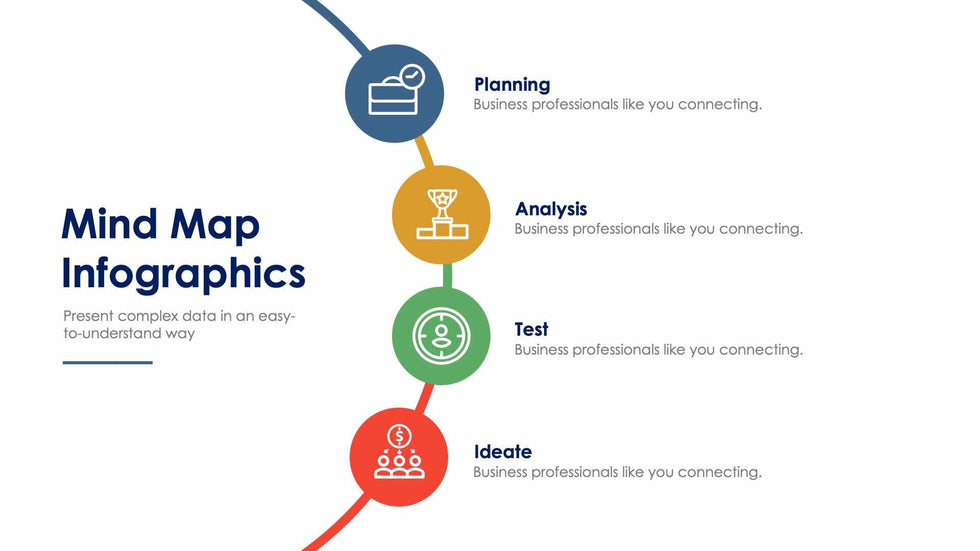 Mind Map Infographics

Present complex data in an easy-to-understand way

Planning
Business professionals like you connecting.

Analysis
Business professionals like you connecting.

Test
Business professionals like you connecting.

Ideate
Business professionals like you connecting.